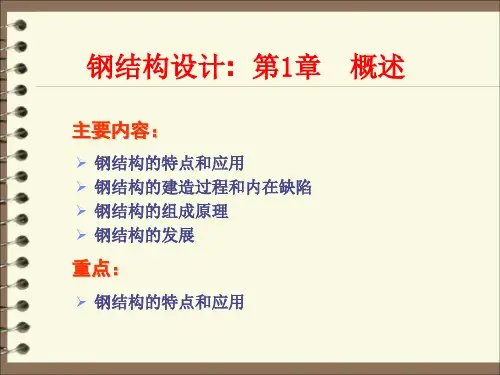 钢结构设计：第1章　概述

主要内容：

➢ 钢结构的特点和应用
➢ 钢结构的建造过程和内在缺陷
➢ 钢结构的组成原理
➢ 钢结构的发展

重点：

➢ 钢结构的特点和应用